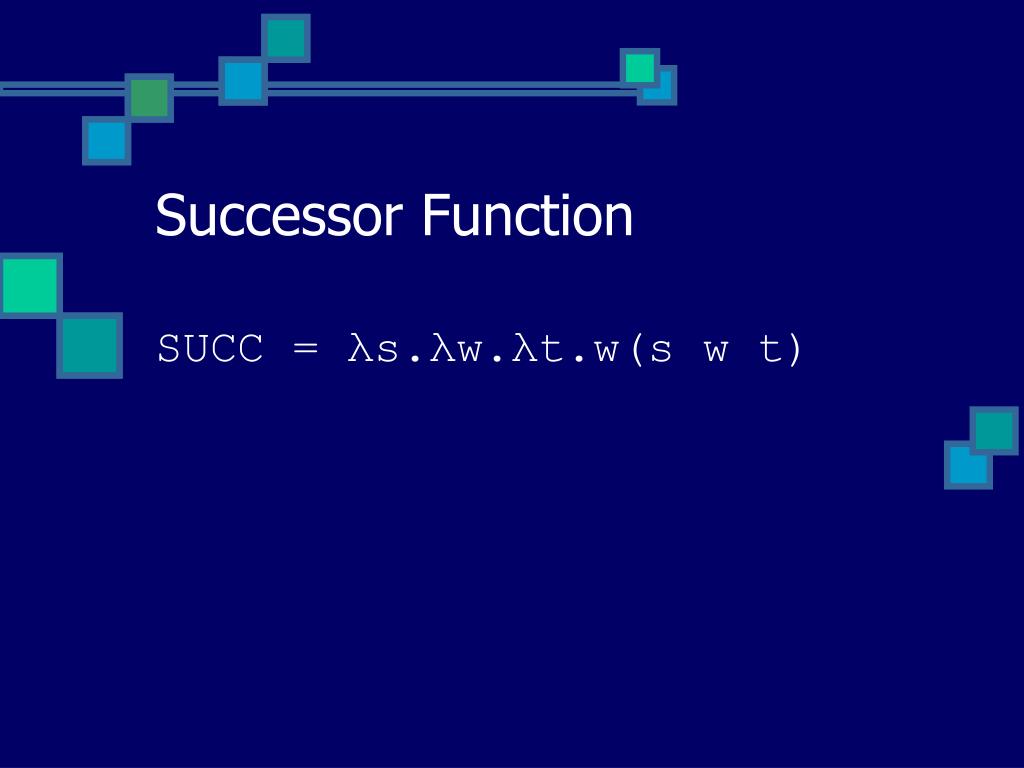 Successor Function

SUCC = λs.λw.λt.w(s w t)